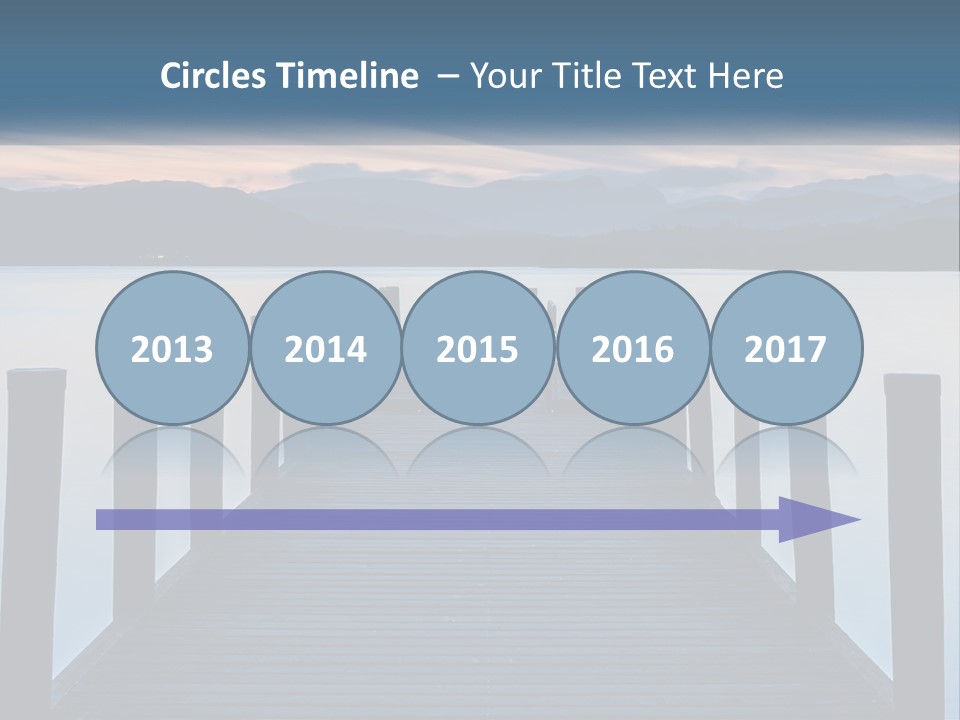 Circles Timeline – Your Title Text Here

2013

2014

2015

2016

2017